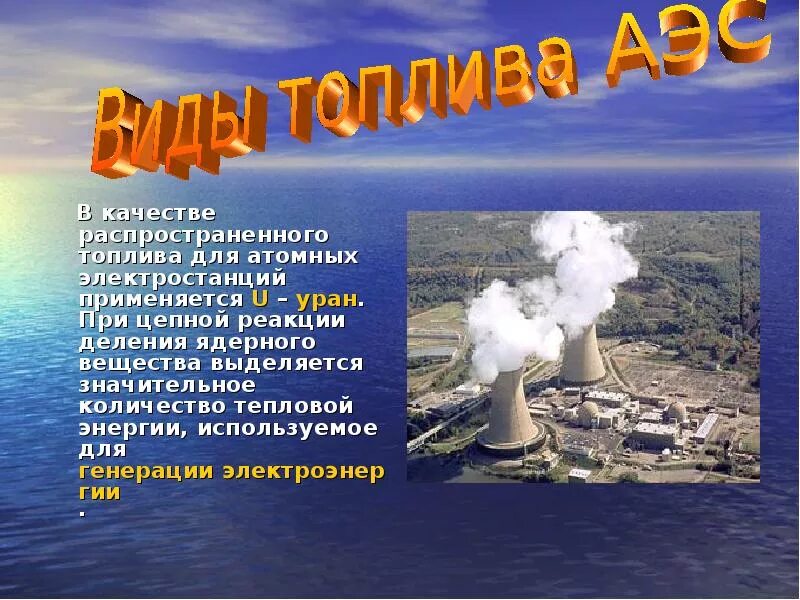 Виды топлива АЭС

В качестве распространенного топлива для атомных электростанций применяется U – уран. При цепной реакции деления ядерного вещества выделяется значительное количество тепловой энергии, используемое для генерации электроэнергии.